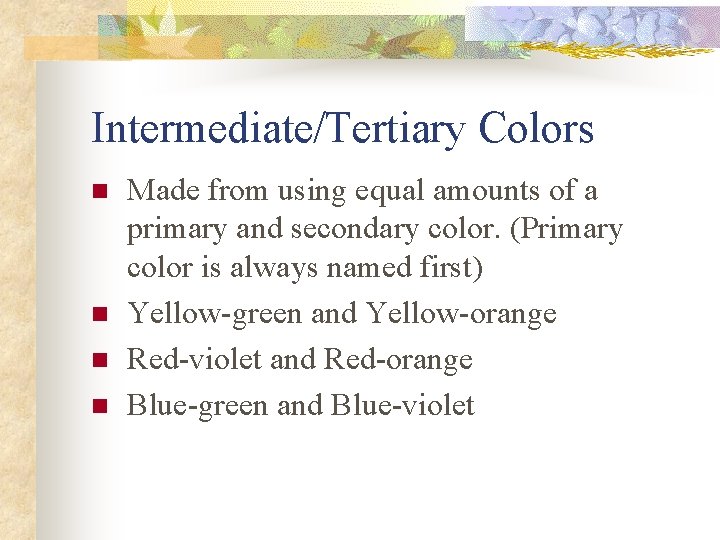 Intermediate/Tertiary Colors

- Made from using equal amounts of a primary and secondary color. (Primary color is always named first)
- Yellow-green and Yellow-orange
- Red-violet and Red-orange
- Blue-green and Blue-violet